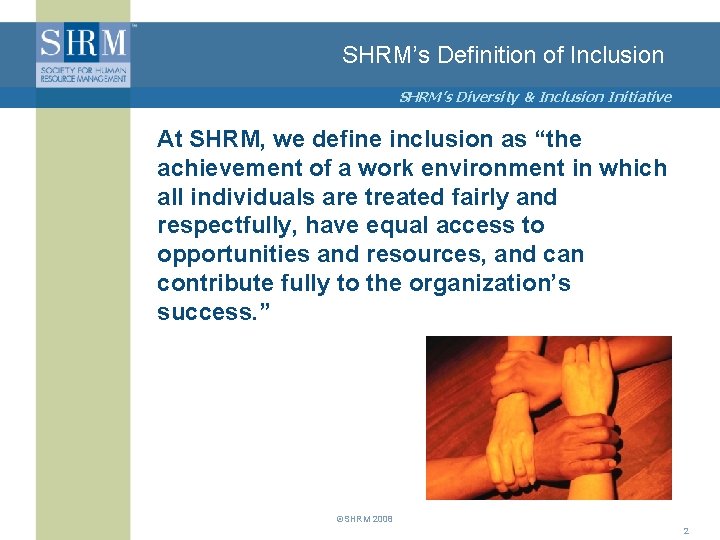 SHRM™
SOCIETY FOR HUMAN RESOURCE MANAGEMENT

SHRM's Definition of Inclusion

SHRM's Diversity & Inclusion Initiative

At SHRM, we define inclusion as "the achievement of a work environment in which all individuals are treated fairly and respectfully, have equal access to opportunities and resources, and can contribute fully to the organization's success."

©SHRM 2008

2